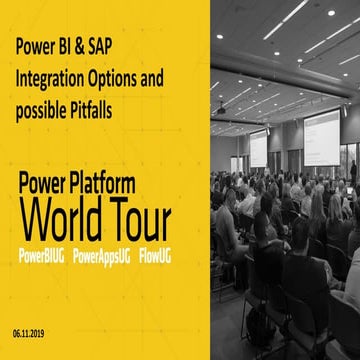 Power BI & SAP Integration Options and possible Pitfalls

Power Platform
World Tour
PowerBIUG PowerAppsUG FlowUG

06.11.2019